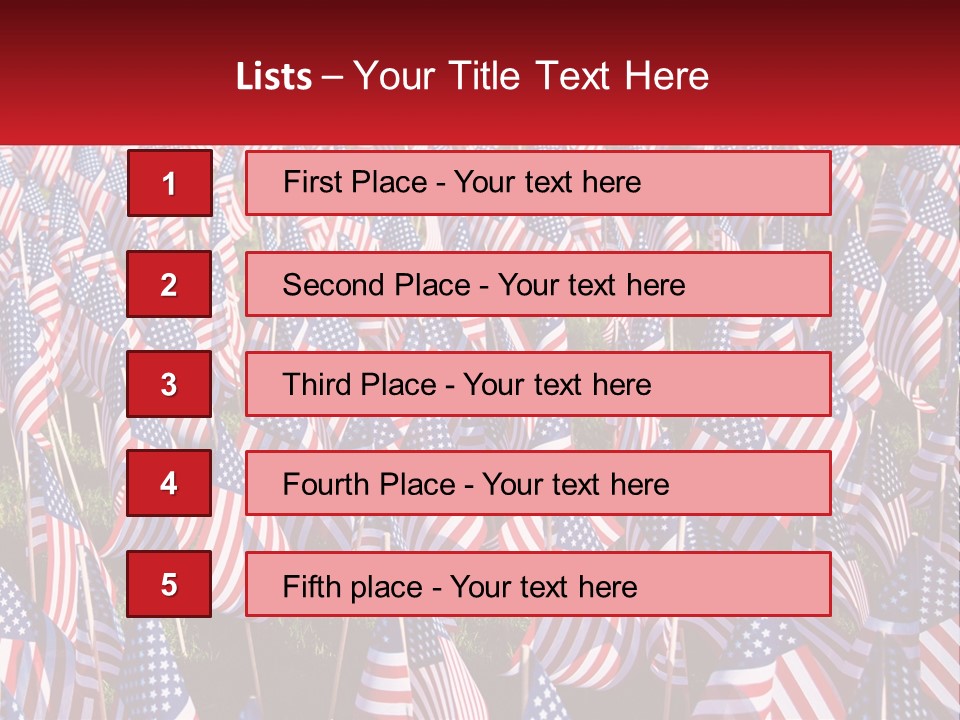 Lists – Your Title Text Here

1

First Place - Your text here

2

Second Place - Your text here

3

Third Place - Your text here

4

Fourth Place - Your text here

5

Fifth place - Your text here